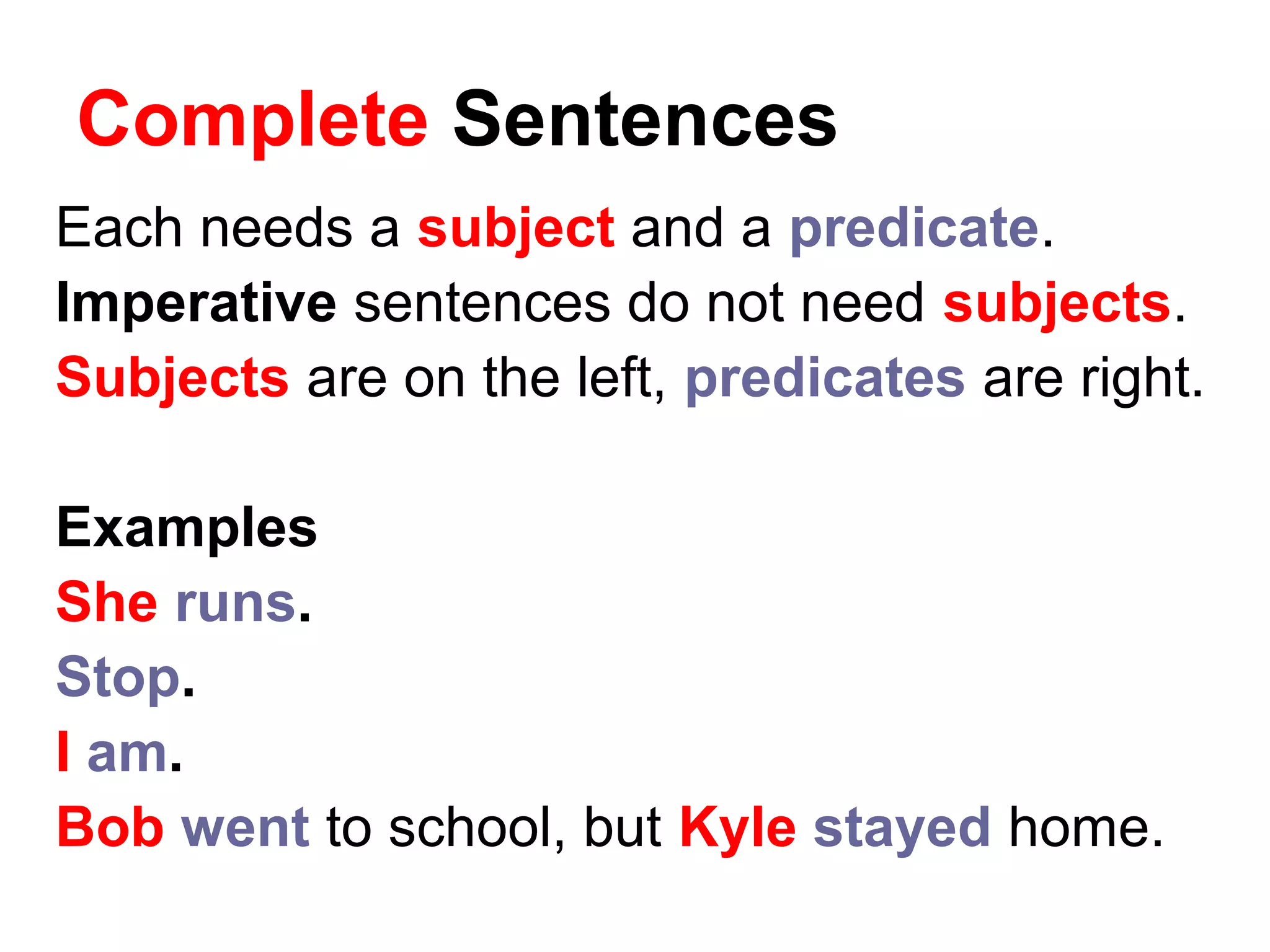 Complete Sentences

Each needs a subject and a predicate.
Imperative sentences do not need subjects.
Subjects are on the left, predicates are right.

Examples
She runs.
Stop.
I am.
Bob went to school, but Kyle stayed home.